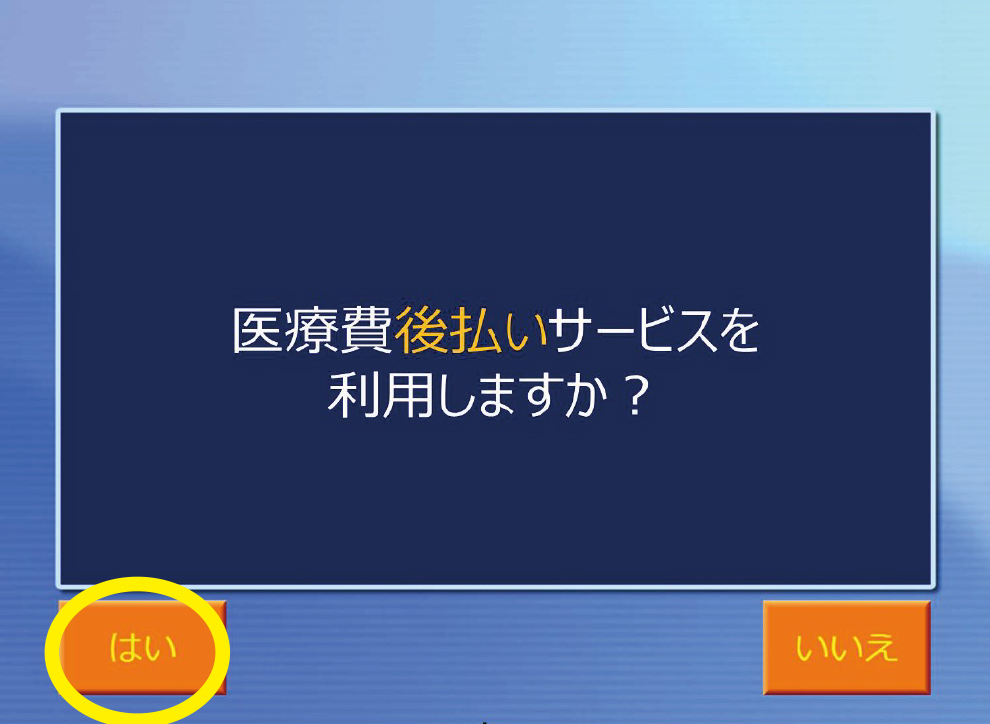 医療費後払いサービスを
利用しますか？

はい

いいえ